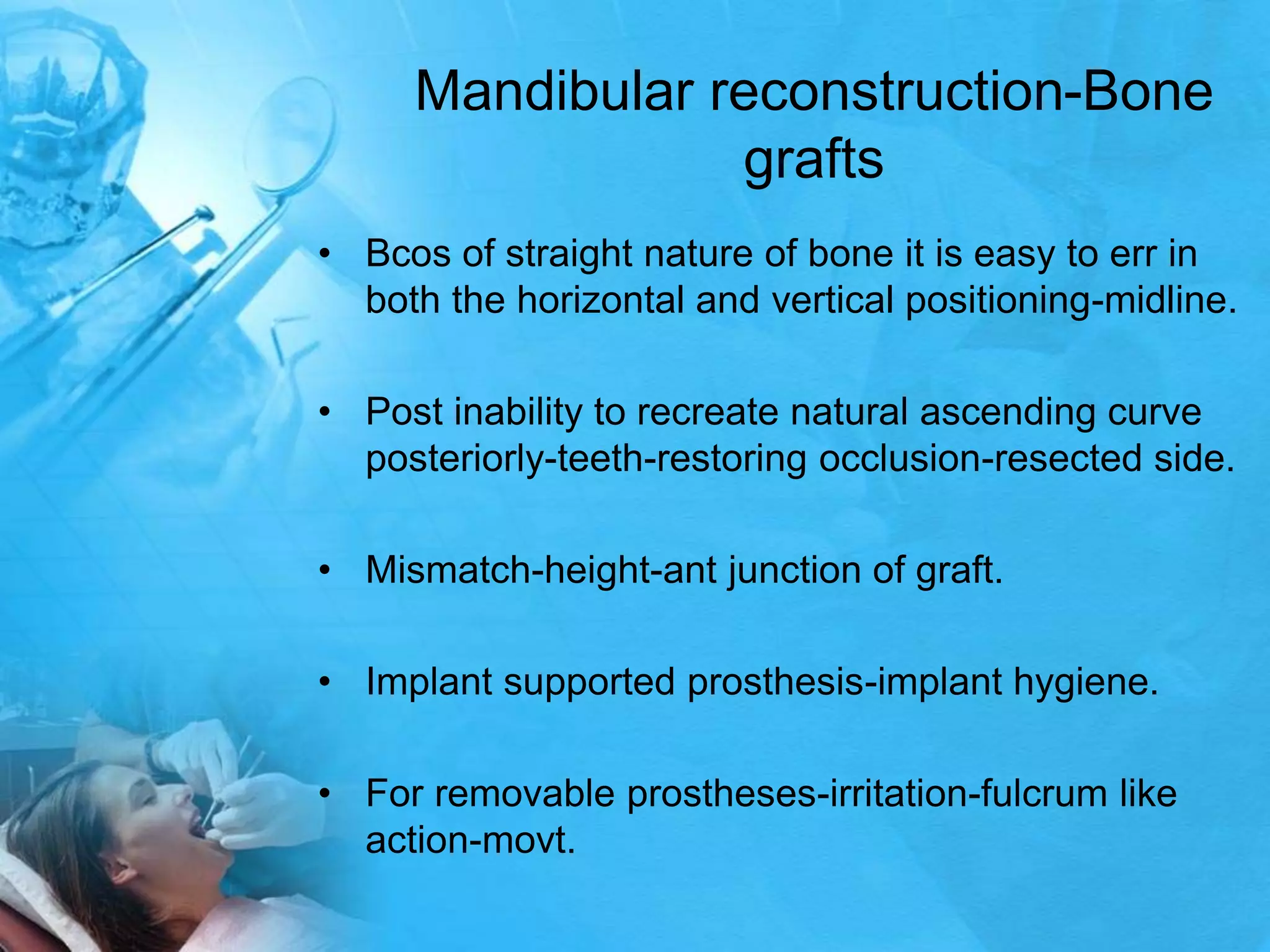 Mandibular reconstruction-Bone grafts

• Bcos of straight nature of bone it is easy to err in both the horizontal and vertical positioning-midline.

• Post inability to recreate natural ascending curve posteriorly-teeth-restoring occlusion-resected side.

• Mismatch-height-ant junction of graft.

• Implant supported prosthesis-implant hygiene.

• For removable prostheses-irritation-fulcrum like action-movt.